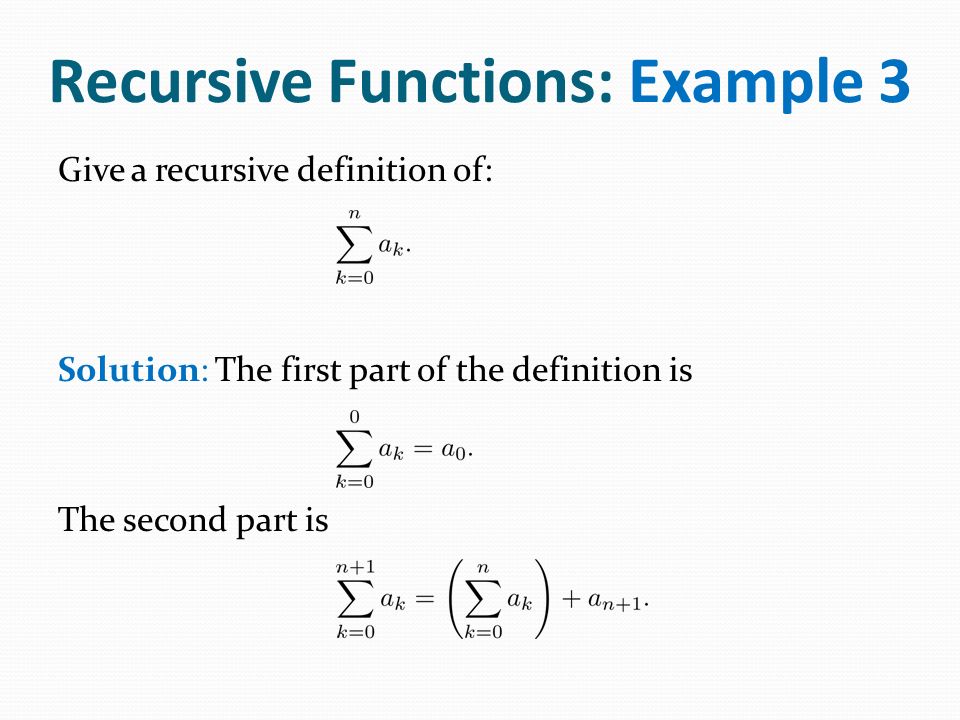 Recursive Functions: Example 3

Give a recursive definition of:

$\sum_{k=0}^{n} a_k.$

Solution: The first part of the definition is

$\sum_{k=0}^{0} a_k = a_0.$

The second part is

$\sum_{k=0}^{n+1} a_k = \left(\sum_{k=0}^{n} a_k\right) + a_{n+1}.$